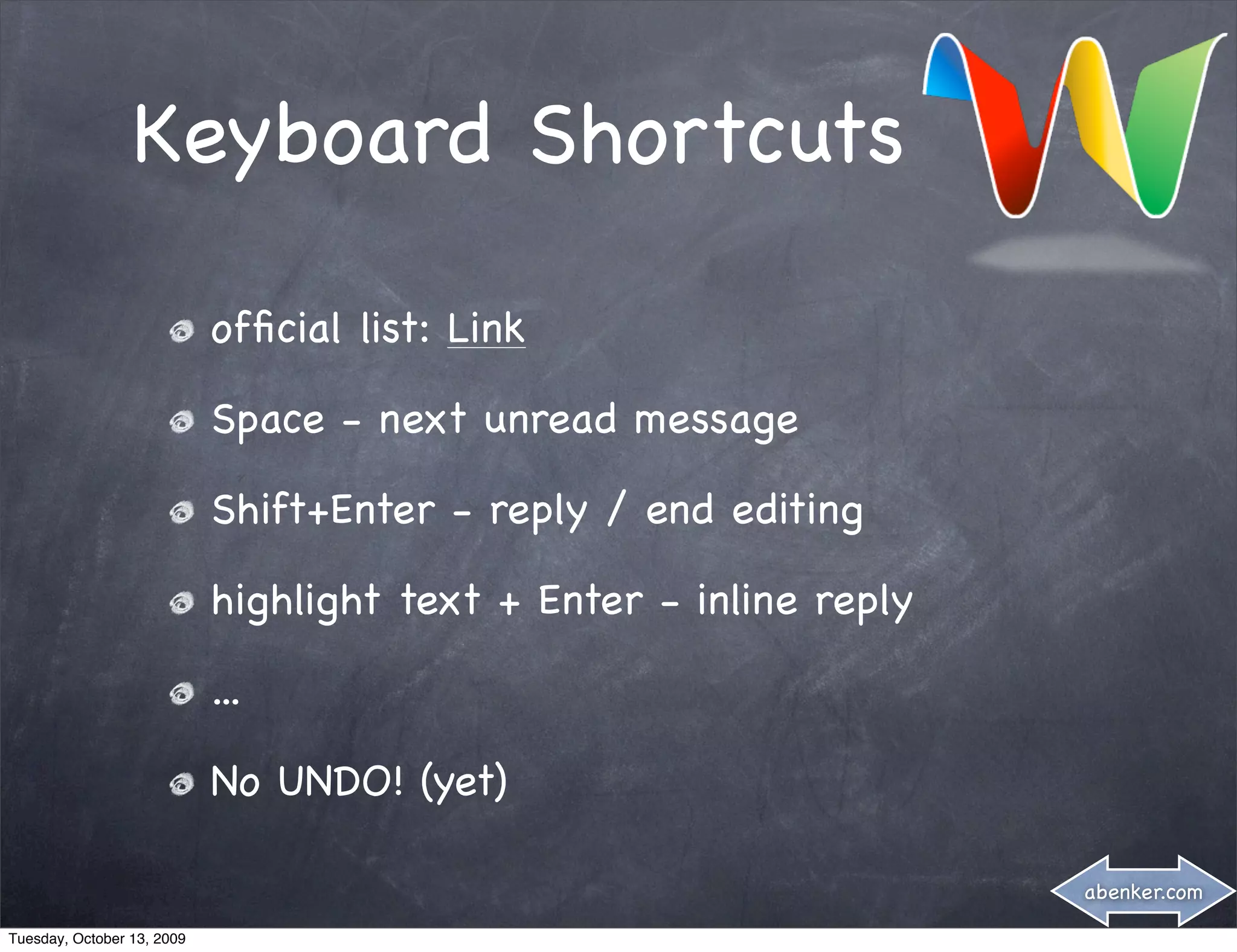 Keyboard Shortcuts

official list: Link

Space - next unread message

Shift+Enter - reply / end editing

highlight text + Enter - inline reply

...

No UNDO! (yet)

abenker.com

Tuesday, October 13, 2009